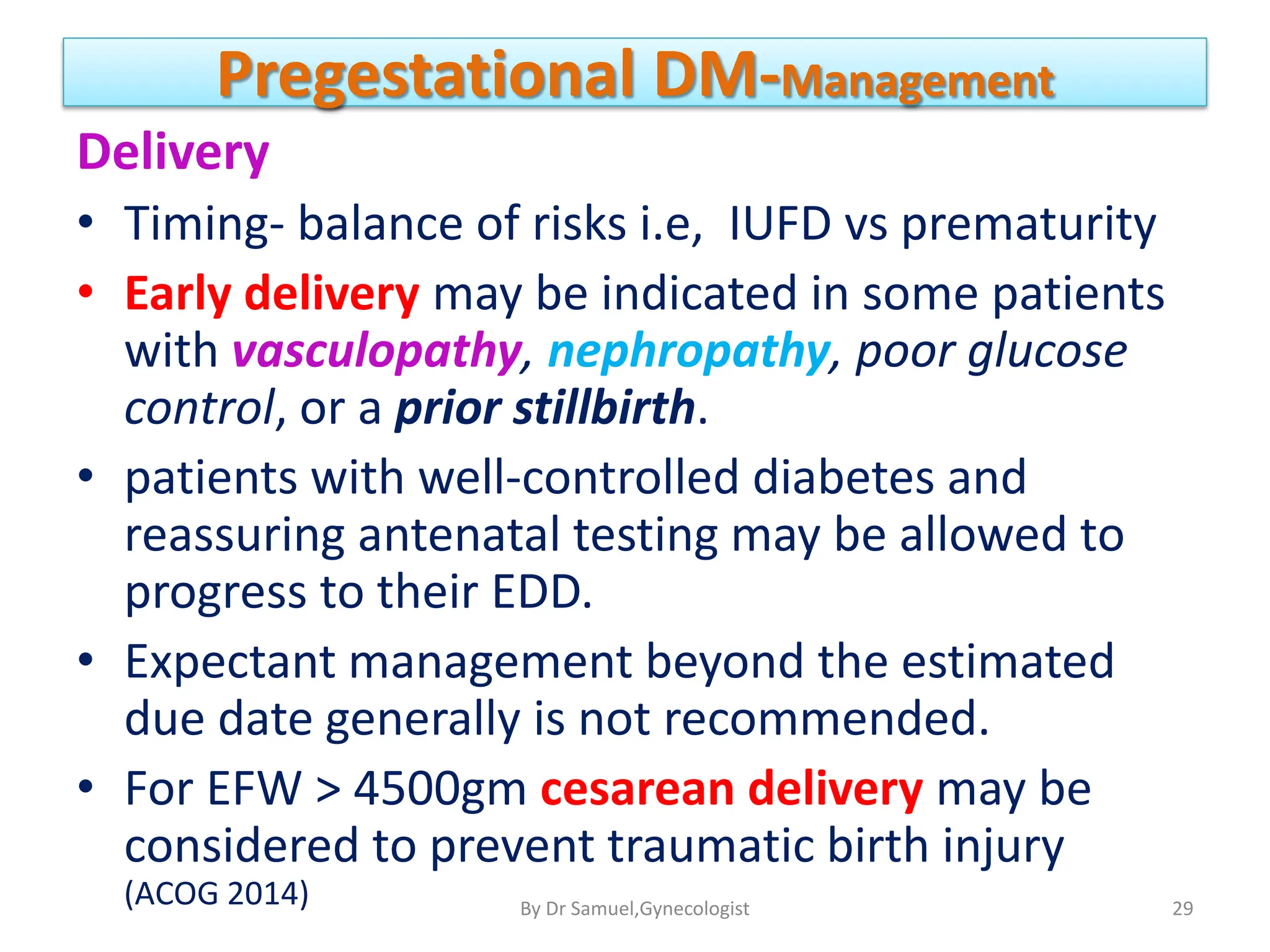 Pregestational DM-Management

Delivery

• Timing- balance of risks i.e, IUFD vs prematurity

• Early delivery may be indicated in some patients with vasculopathy, nephropathy, poor glucose control, or a prior stillbirth.

• patients with well-controlled diabetes and reassuring antenatal testing may be allowed to progress to their EDD.

• Expectant management beyond the estimated due date generally is not recommended.

• For EFW > 4500gm cesarean delivery may be considered to prevent traumatic birth injury (ACOG 2014)

By Dr Samuel,Gynecologist

29